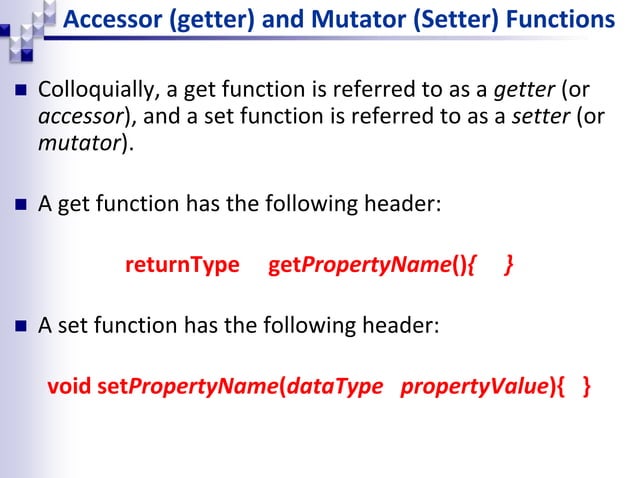 Accessor (getter) and Mutator (Setter) Functions

Colloquially, a get function is referred to as a getter (or accessor), and a set function is referred to as a setter (or mutator).

A get function has the following header:

returnType getPropertyName(){ }

A set function has the following header:

void setPropertyName(dataType propertyValue){ }